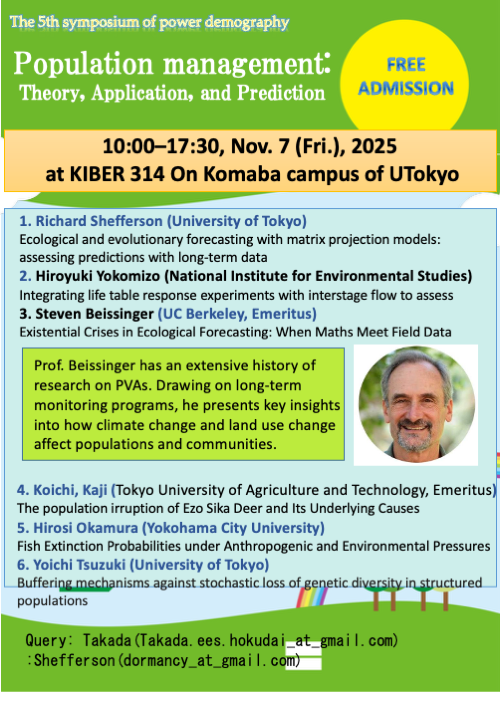 The 5th symposium of power demography

Population management: Theory, Application, and Prediction

FREE ADMISSION

10:00–17:30, Nov. 7 (Fri.), 2025
at KIBER 314 On Komaba campus of UTokyo

1. Richard Shefferson (University of Tokyo)
Ecological and evolutionary forecasting with matrix projection models: assessing predictions with long-term data
2. Hiroyuki Yokomizo (National Institute for Environmental Studies)
Integrating life table response experiments with interstage flow to assess
3. Steven Beissinger (UC Berkeley, Emeritus)
Existential Crises in Ecological Forecasting: When Maths Meet Field Data

Prof. Beissinger has an extensive history of research on PVAs. Drawing on long-term monitoring programs, he presents key insights into how climate change and land use change affect populations and communities.

4. Koichi, Kaji (Tokyo University of Agriculture and Technology, Emeritus)
The population irruption of Ezo Sika Deer and Its Underlying Causes
5. Hirosi Okamura (Yokohama City University)
Fish Extinction Probabilities under Anthropogenic and Environmental Pressures
6. Yoichi Tsuzuki (University of Tokyo)
Buffering mechanisms against stochastic loss of genetic diversity in structured populations

Query: Takada(Takada.ees.hokudai_at_gmail.com)
:Shefferson(dormancy_at_gmail.com)